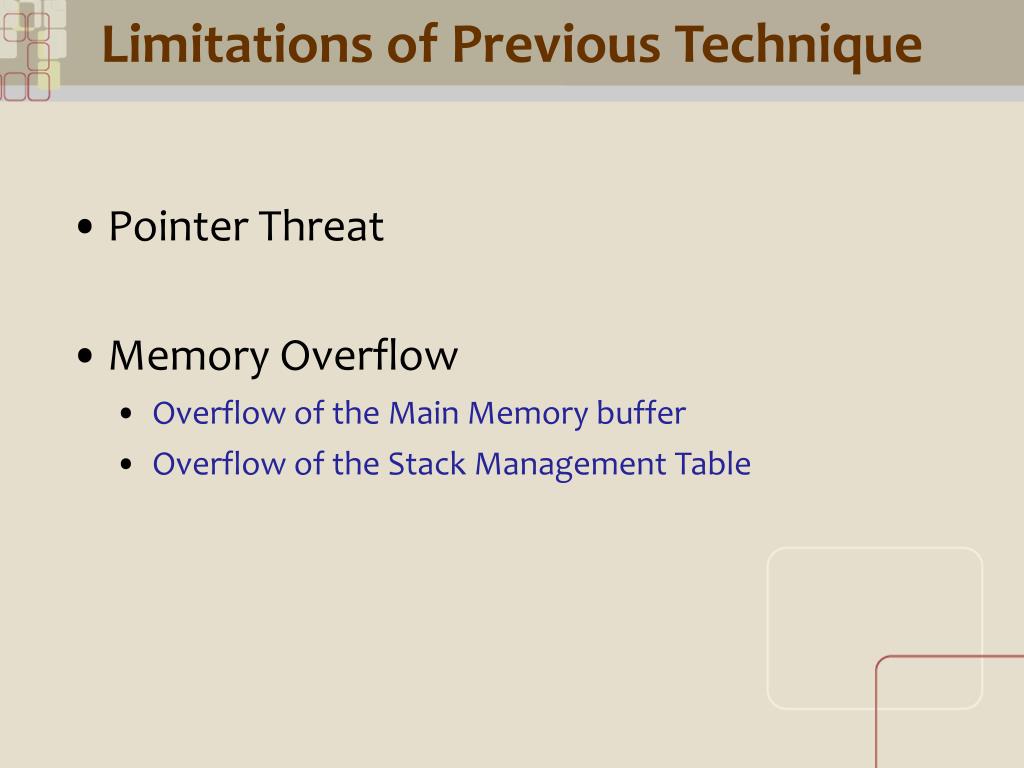 Limitations of Previous Technique

• Pointer Threat

• Memory Overflow
  • Overflow of the Main Memory buffer
  • Overflow of the Stack Management Table